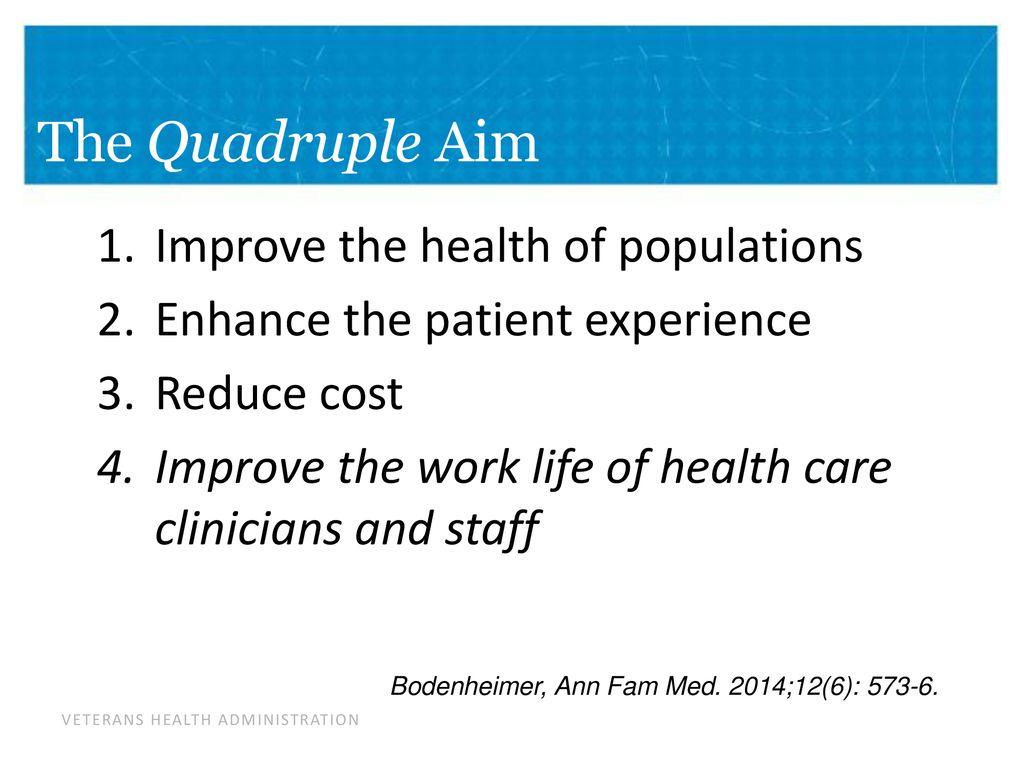 The Quadruple Aim

1. Improve the health of populations
2. Enhance the patient experience
3. Reduce cost
4. Improve the work life of health care clinicians and staff

Bodenheimer, Ann Fam Med. 2014;12(6): 573-6.

VETERANS HEALTH ADMINISTRATION